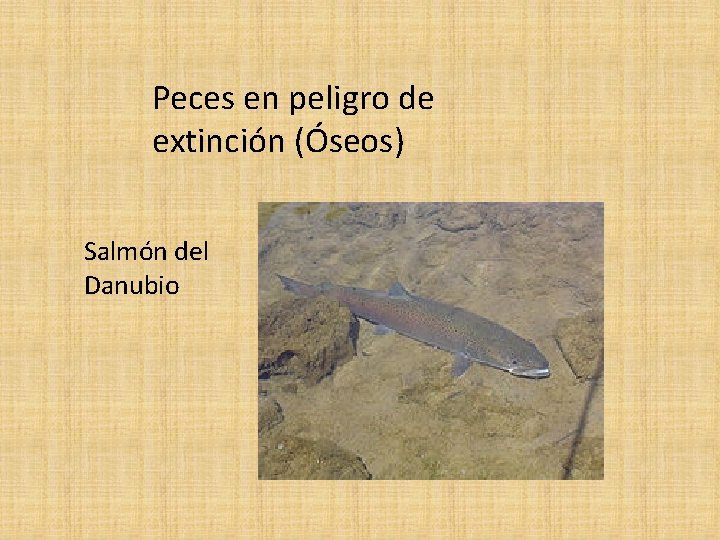 Peces en peligro de extinción (Óseos)

Salmón del Danubio